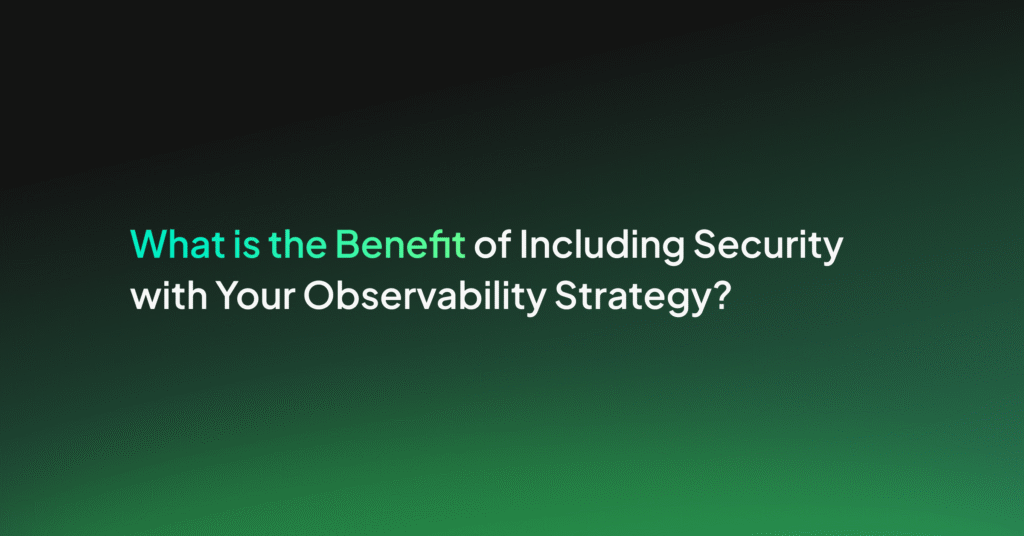 What is the Benefit of Including Security with Your Observability Strategy?